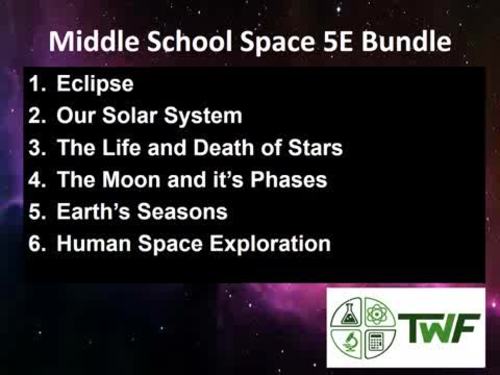 Middle School Space 5E Bundle

1. Eclipse
2. Our Solar System
3. The Life and Death of Stars
4. The Moon and it's Phases
5. Earth's Seasons
6. Human Space Exploration

TWF